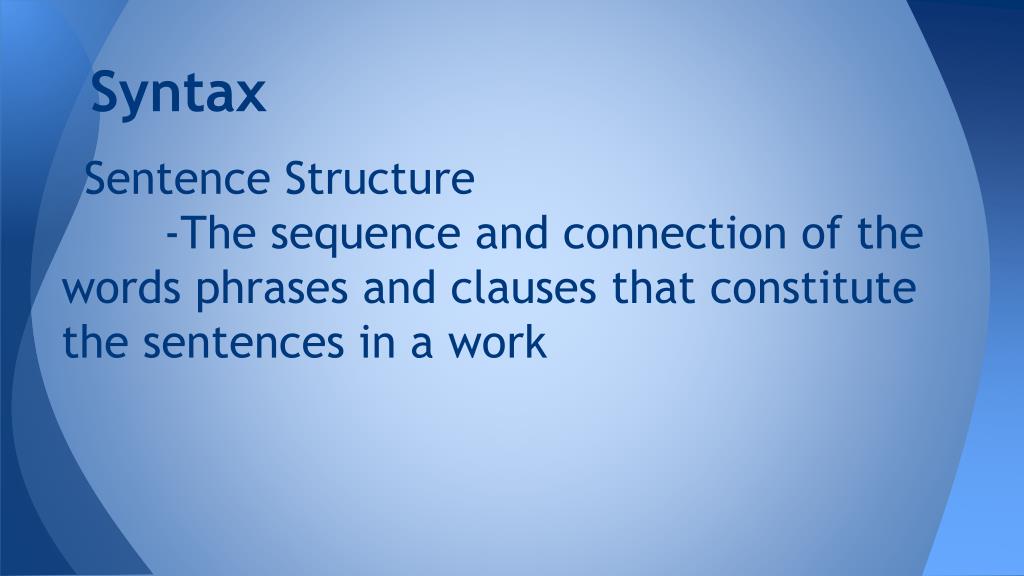 Syntax

Sentence Structure

-The sequence and connection of the words phrases and clauses that constitute the sentences in a work